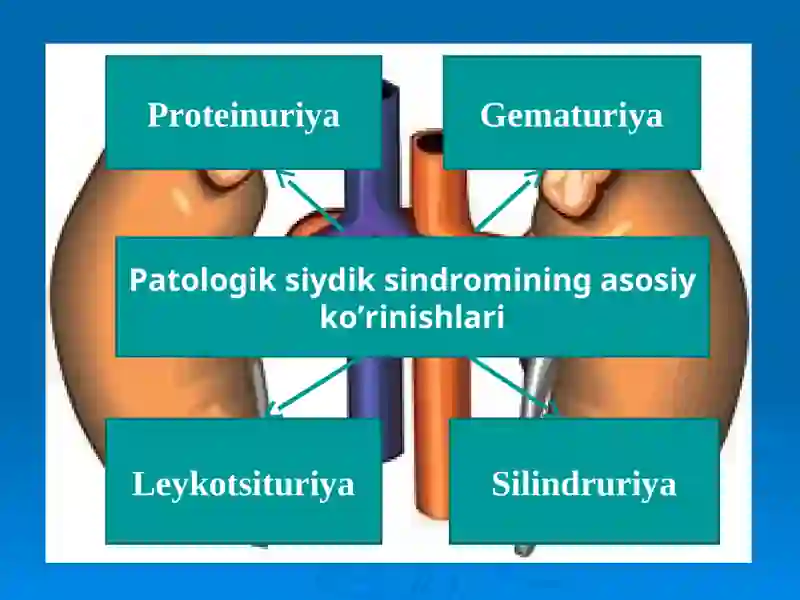 Proteinuriya

Gematuriya

Patologik siydik sindromining asosiy ko’rinishlari

Leykotsituriya

Silindruriya